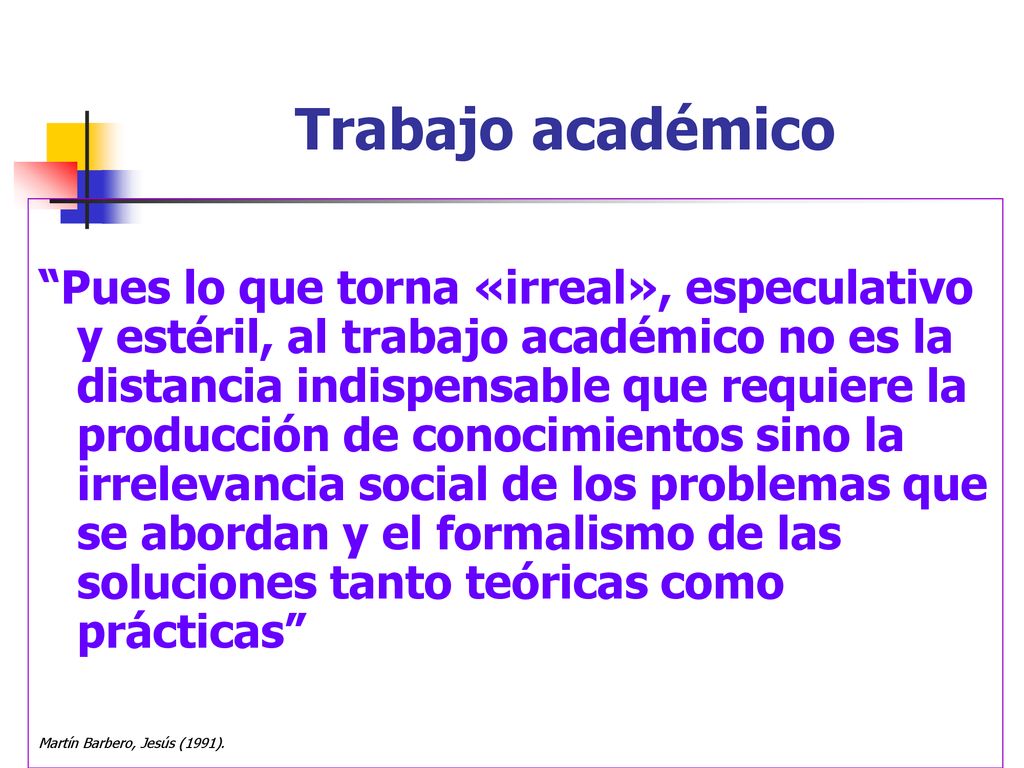 Trabajo académico

“Pues lo que torna «irreal», especulativo y estéril, al trabajo académico no es la distancia indispensable que requiere la producción de conocimientos sino la irrelevancia social de los problemas que se abordan y el formalismo de las soluciones tanto teóricas como prácticas”

Martín Barbero, Jesús (1991).